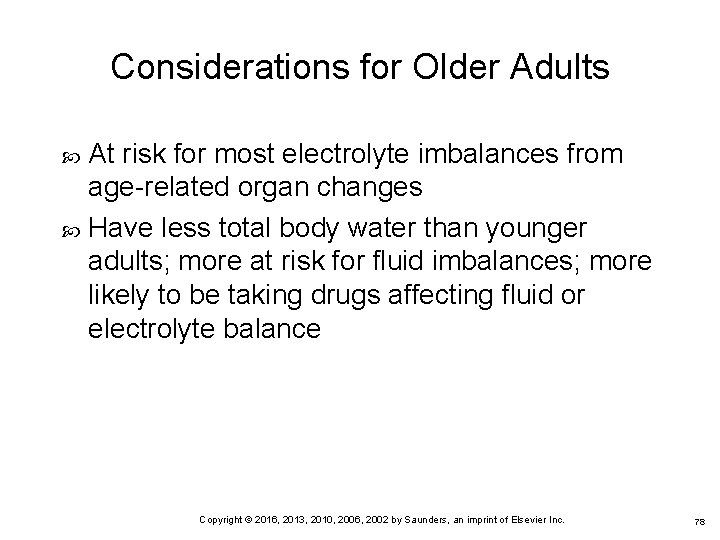 Considerations for Older Adults

At risk for most electrolyte imbalances from age-related organ changes

Have less total body water than younger adults; more at risk for fluid imbalances; more likely to be taking drugs affecting fluid or electrolyte balance

Copyright © 2016, 2013, 2010, 2006, 2002 by Saunders, an imprint of Elsevier Inc.

78